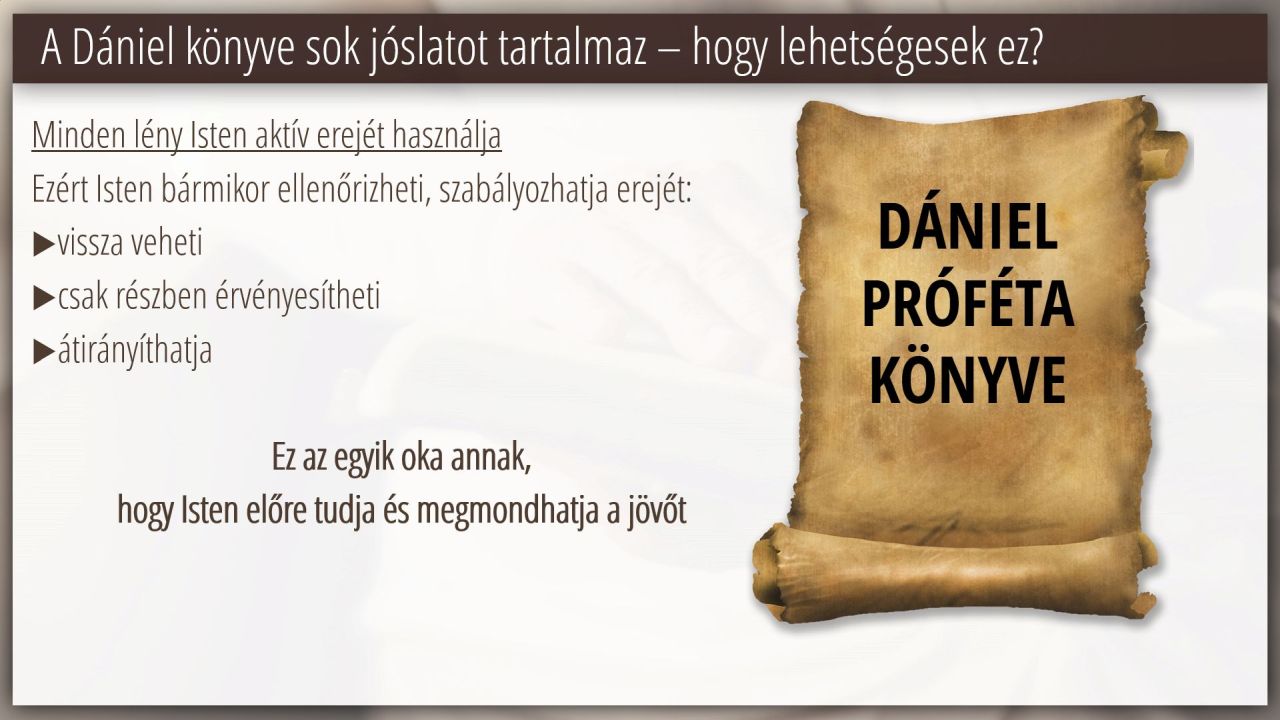 A Dániel könyve sok jóslatot tartalmaz – hogy lehetségesek ez?

Minden lény Isten aktív erejét használja

Ezért Isten bármikor ellenőrizheti, szabályozhatja erejét:

▶vissza veheti

▶csak részben érvényesítheti

▶átirányíthatja

Ez az egyik oka annak,
hogy Isten előre tudja és megmondhatja a jövőt

DÁNIEL PRÓFÉTA KÖNYVE